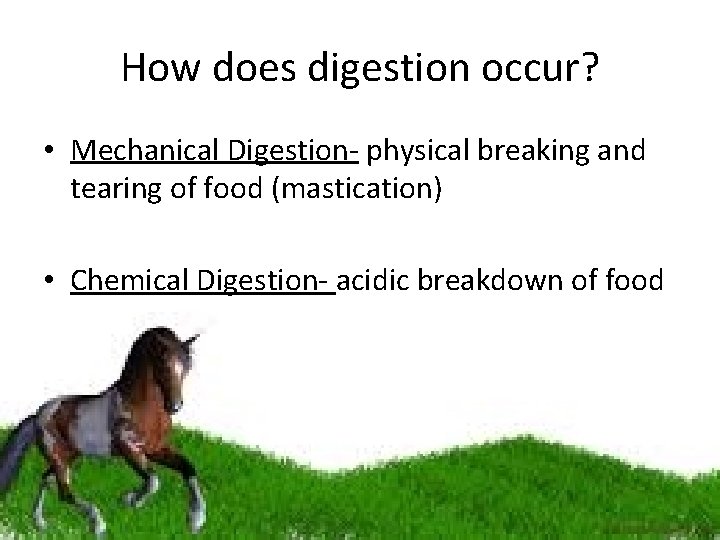 How does digestion occur?

• Mechanical Digestion- physical breaking and tearing of food (mastication)

• Chemical Digestion- acidic breakdown of food